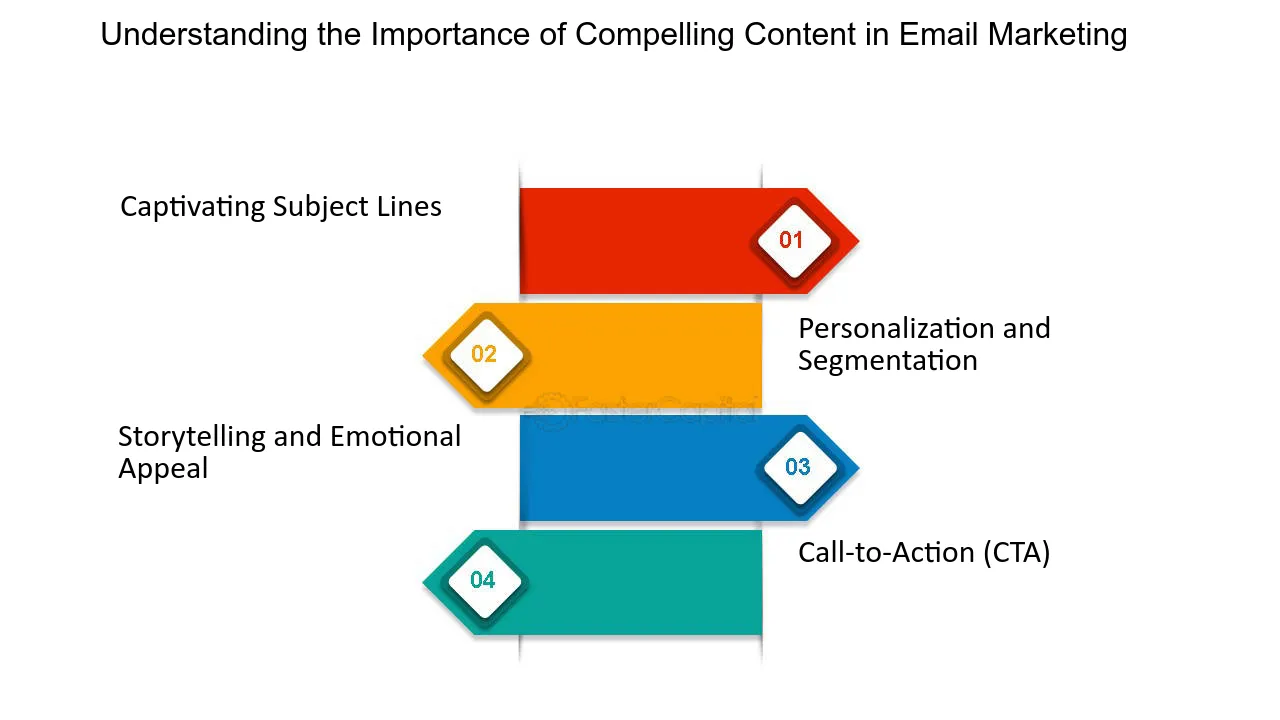 Understanding the Importance of Compelling Content in Email Marketing

Captivating Subject Lines

01

02

Personalization and Segmentation

Storytelling and Emotional Appeal

03

04

Call-to-Action (CTA)

FasterCapital